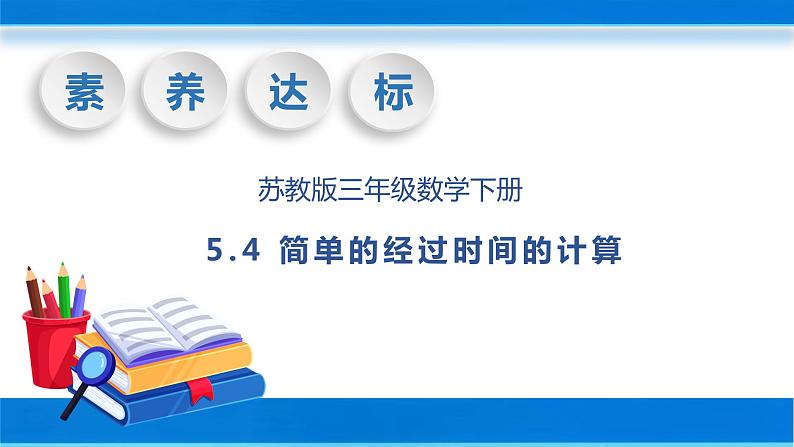 素 养 达 标

苏教版三年级数学下册

5.4 简单的经过时间的计算